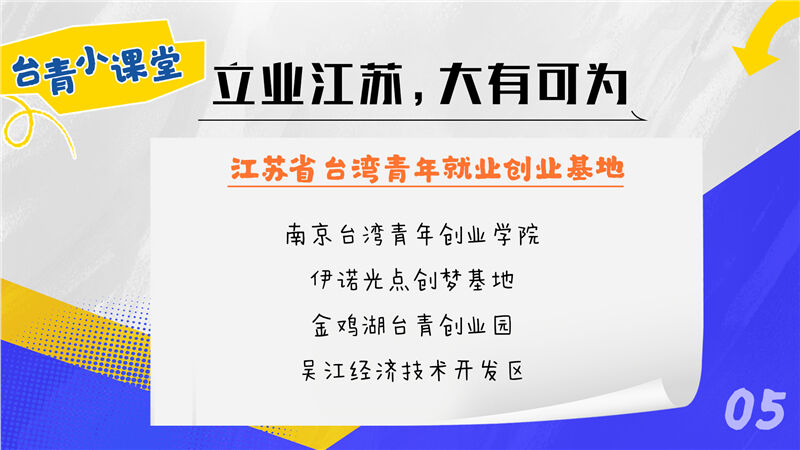 台青小课堂

立业江苏，大有可为

江苏省台湾青年就业创业基地

南京台湾青年创业学院

伊诺光点创梦基地

金鸡湖台青创业园

吴江经济技术开发区

05